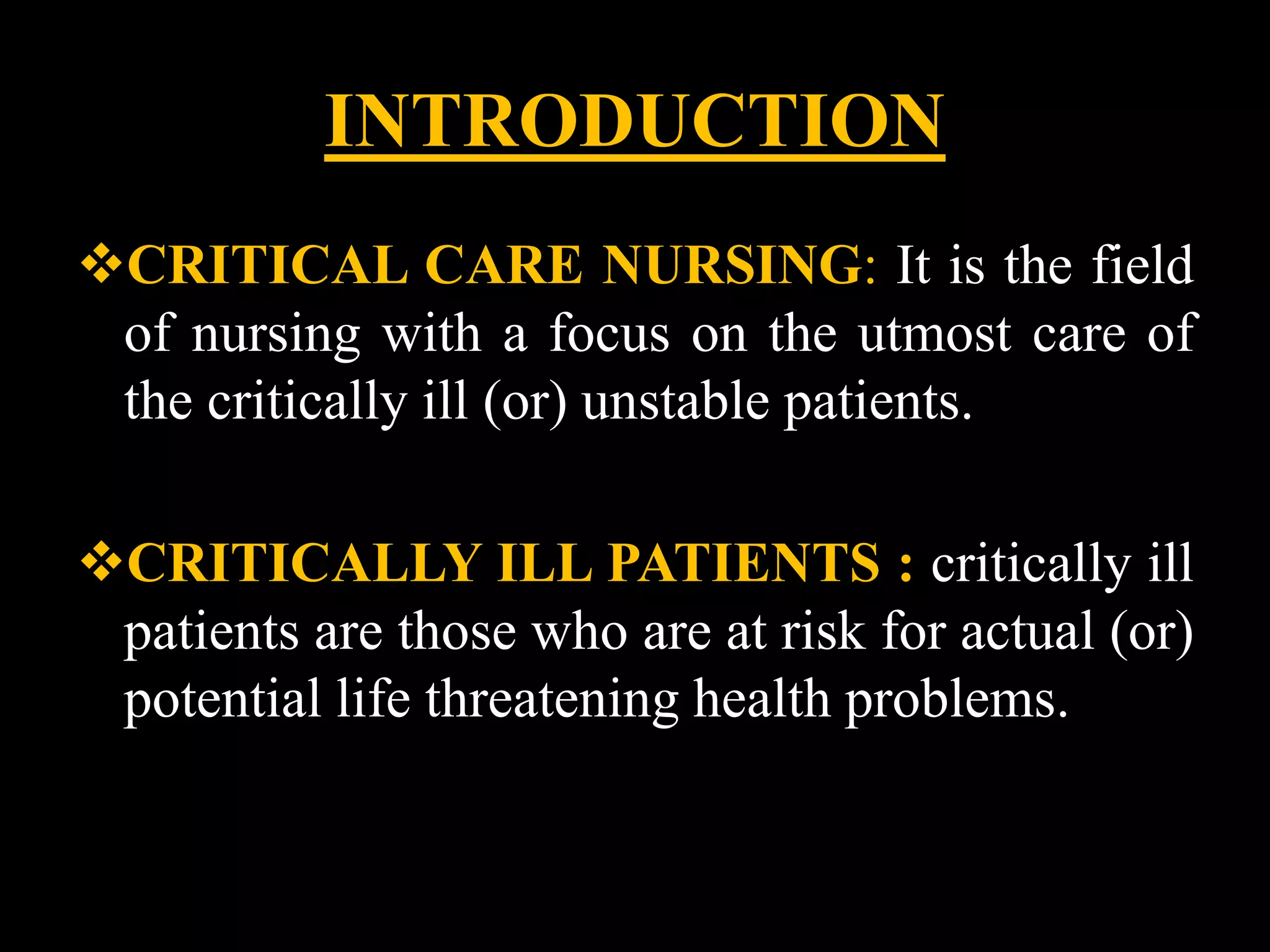 INTRODUCTION

❖CRITICAL CARE NURSING: It is the field of nursing with a focus on the utmost care of the critically ill (or) unstable patients.

❖CRITICALLY ILL PATIENTS : critically ill patients are those who are at risk for actual (or) potential life threatening health problems.